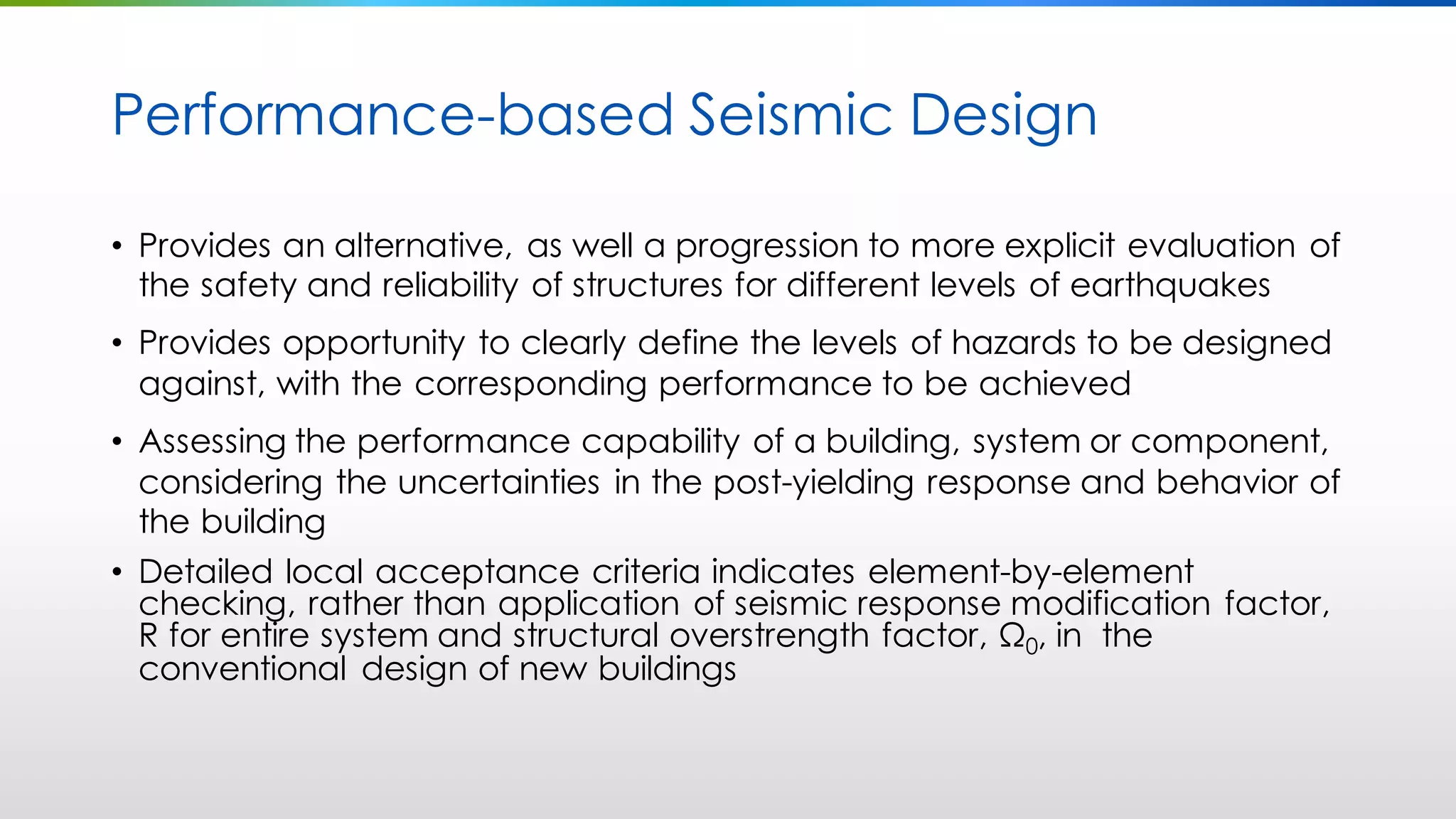 Performance-based Seismic Design

• Provides an alternative, as well a progression to more explicit evaluation of the safety and reliability of structures for different levels of earthquakes

• Provides opportunity to clearly define the levels of hazards to be designed against, with the corresponding performance to be achieved

• Assessing the performance capability of a building, system or component, considering the uncertainties in the post-yielding response and behavior of the building

• Detailed local acceptance criteria indicates element-by-element checking, rather than application of seismic response modification factor, R for entire system and structural overstrength factor, $\Omega_0$, in the conventional design of new buildings